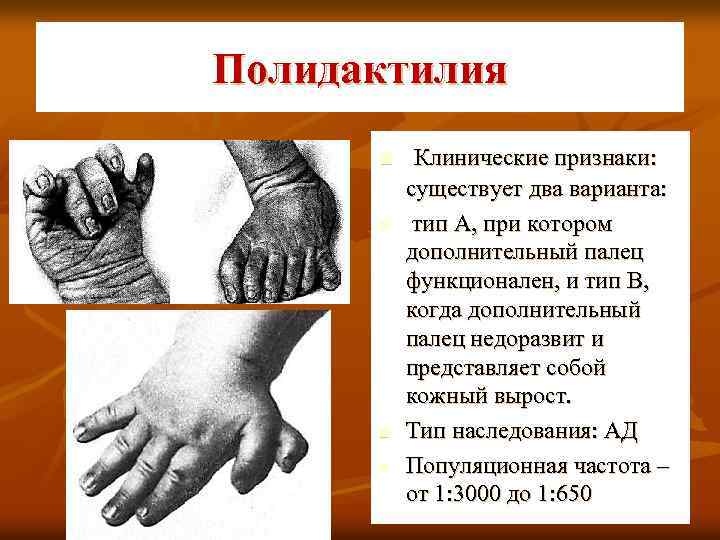 Полидактилия

Клинические признаки: существует два варианта:

тип А, при котором дополнительный палец функционален, и тип В, когда дополнительный палец недоразвит и представляет собой кожный вырост.

Тип наследования: АД

Популяционная частота – от 1:3000 до 1:650